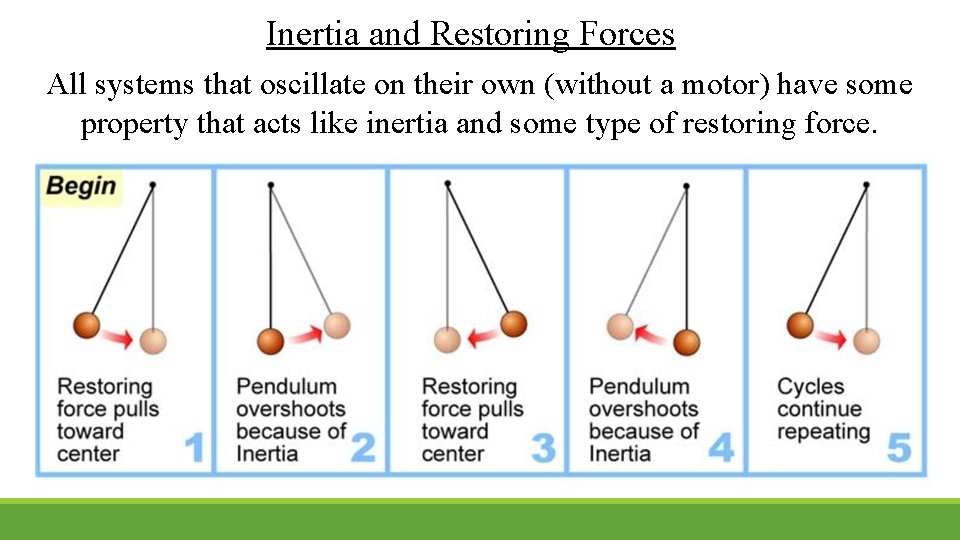 Inertia and Restoring Forces

All systems that oscillate on their own (without a motor) have some property that acts like inertia and some type of restoring force.

Begin

Restoring force pulls toward center 1

Pendulum overshoots because of Inertia 2

Restoring force pulls toward center 3

Pendulum overshoots because of Inertia 4

Cycles continue repeating 5